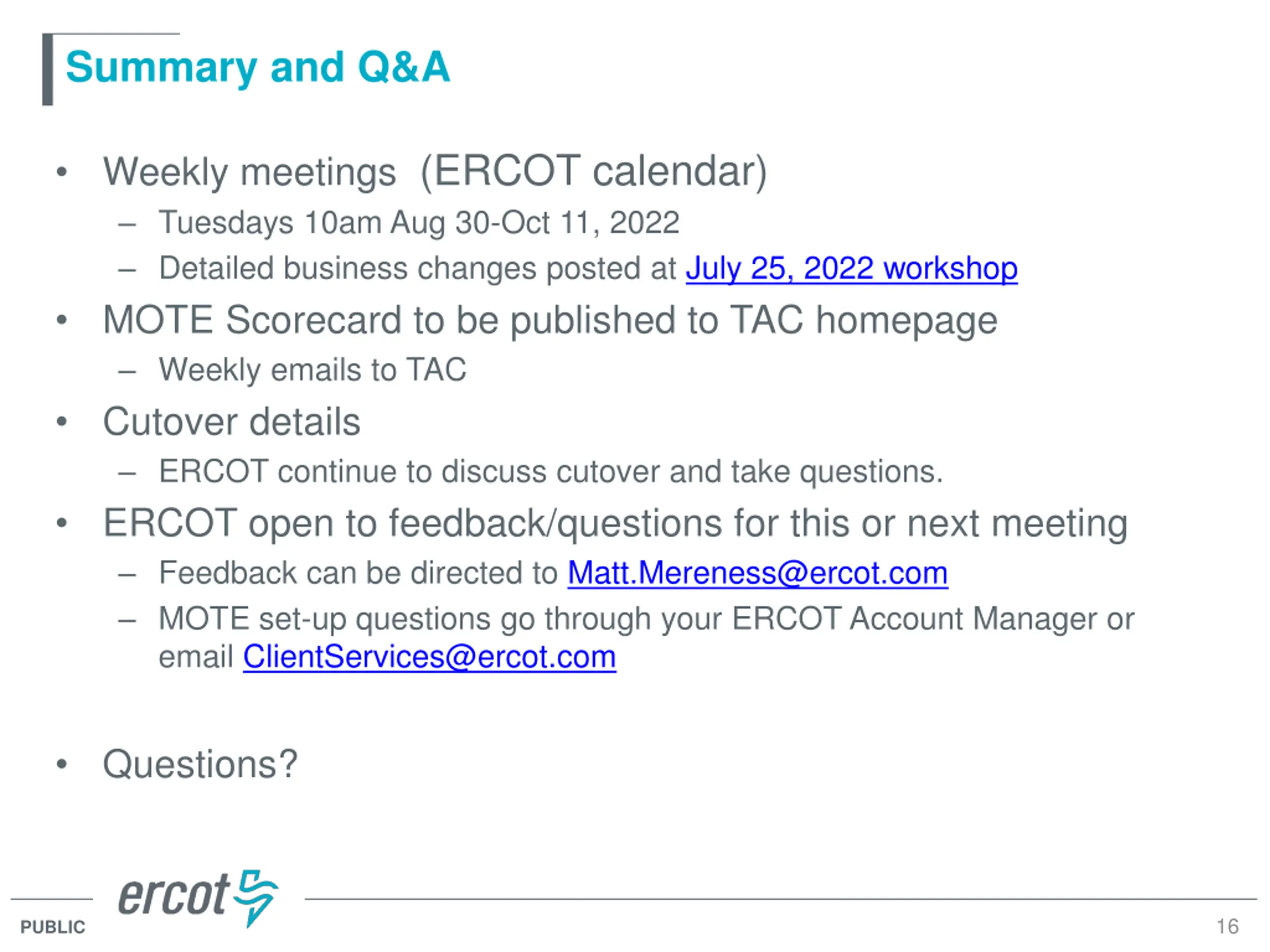 Summary and Q&A

• Weekly meetings (ERCOT calendar)
– Tuesdays 10am Aug 30-Oct 11, 2022
– Detailed business changes posted at July 25, 2022 workshop

• MOTE Scorecard to be published to TAC homepage
– Weekly emails to TAC

• Cutover details
– ERCOT continue to discuss cutover and take questions.

• ERCOT open to feedback/questions for this or next meeting
– Feedback can be directed to Matt.Mereness@ercot.com
– MOTE set-up questions go through your ERCOT Account Manager or email ClientServices@ercot.com

• Questions?

ercot

PUBLIC

16